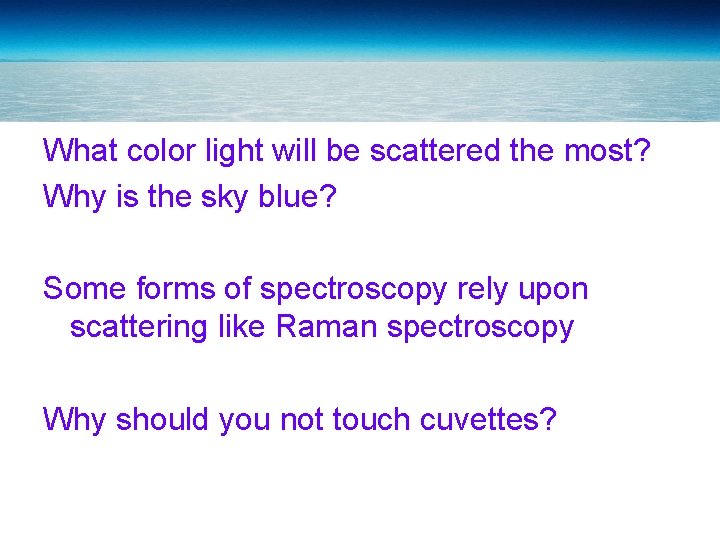 What color light will be scattered the most?
Why is the sky blue?

Some forms of spectroscopy rely upon scattering like Raman spectroscopy

Why should you not touch cuvettes?